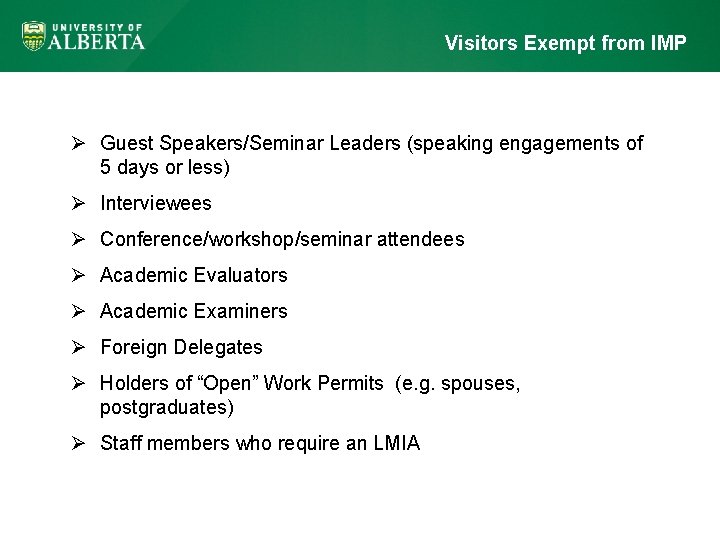 UNIVERSITY OF ALBERTA

Visitors Exempt from IMP

➢ Guest Speakers/Seminar Leaders (speaking engagements of 5 days or less)

➢ Interviewees

➢ Conference/workshop/seminar attendees

➢ Academic Evaluators

➢ Academic Examiners

➢ Foreign Delegates

➢ Holders of “Open” Work Permits (e.g. spouses, postgraduates)

➢ Staff members who require an LMIA